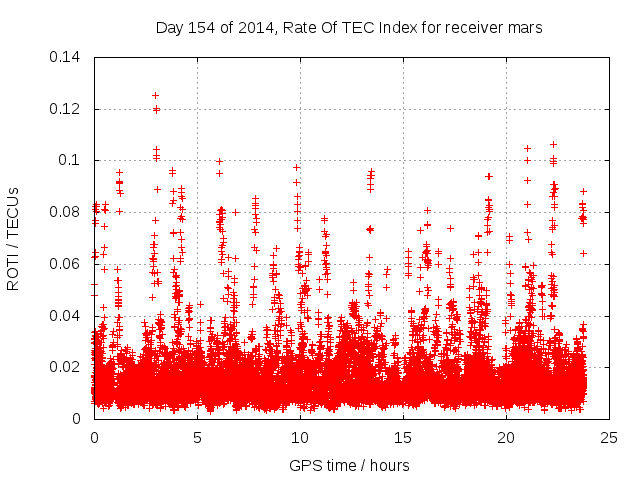 Day 154 of 2014, Rate Of TEC Index for receiver mars

ROTI / TECUs

0.14
0.12
0.1
0.08
0.06
0.04
0.02
0

0
5
10
15
20
25

GPS time / hours